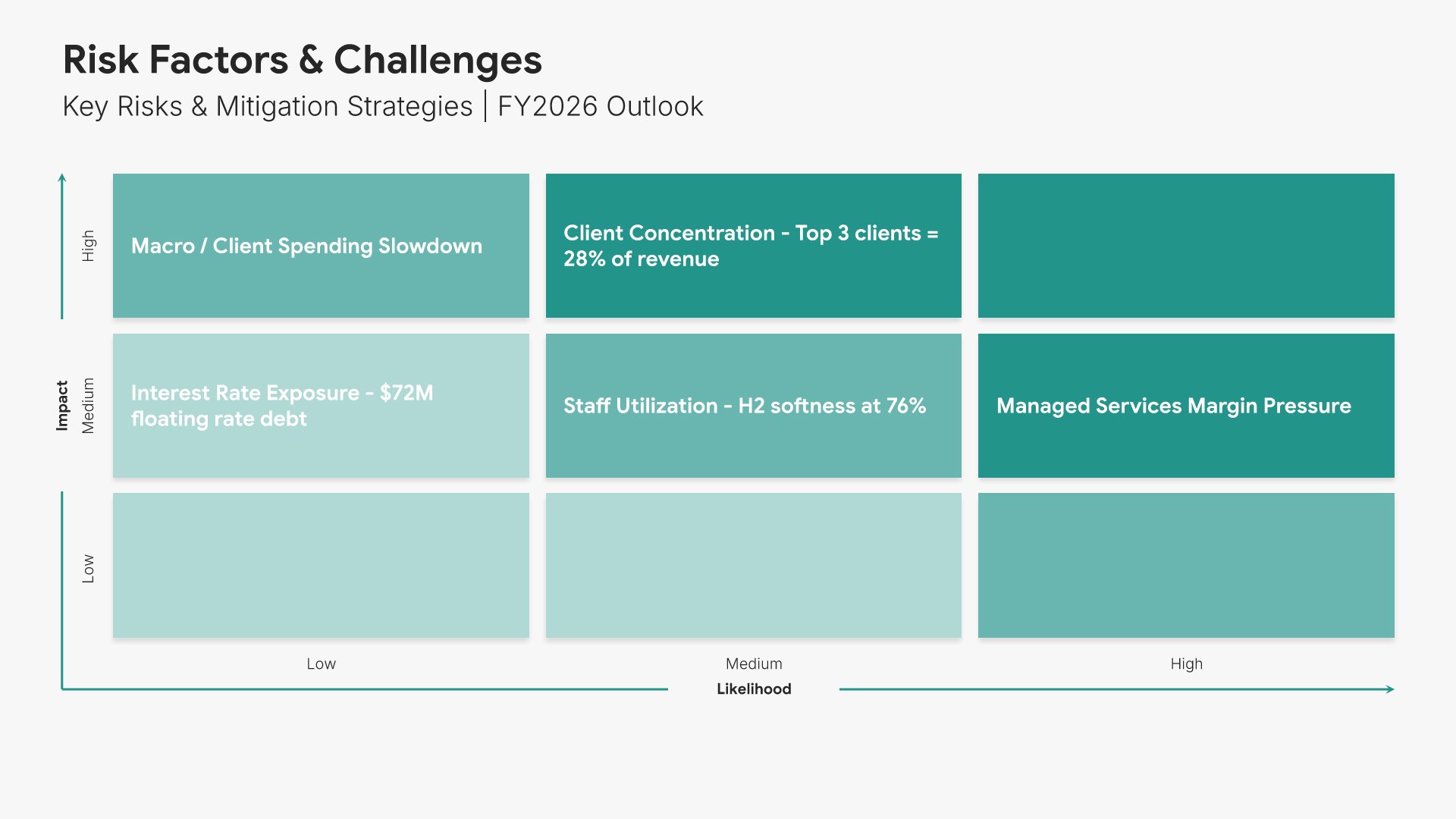 Risk Factors & Challenges

Key Risks & Mitigation Strategies | FY2026 Outlook

Impact

High

Macro / Client Spending Slowdown

Client Concentration - Top 3 clients = 28% of revenue

Medium

Interest Rate Exposure - $72M floating rate debt

Staff Utilization - H2 softness at 76%

Managed Services Margin Pressure

Low

Low

Medium

High

Likelihood